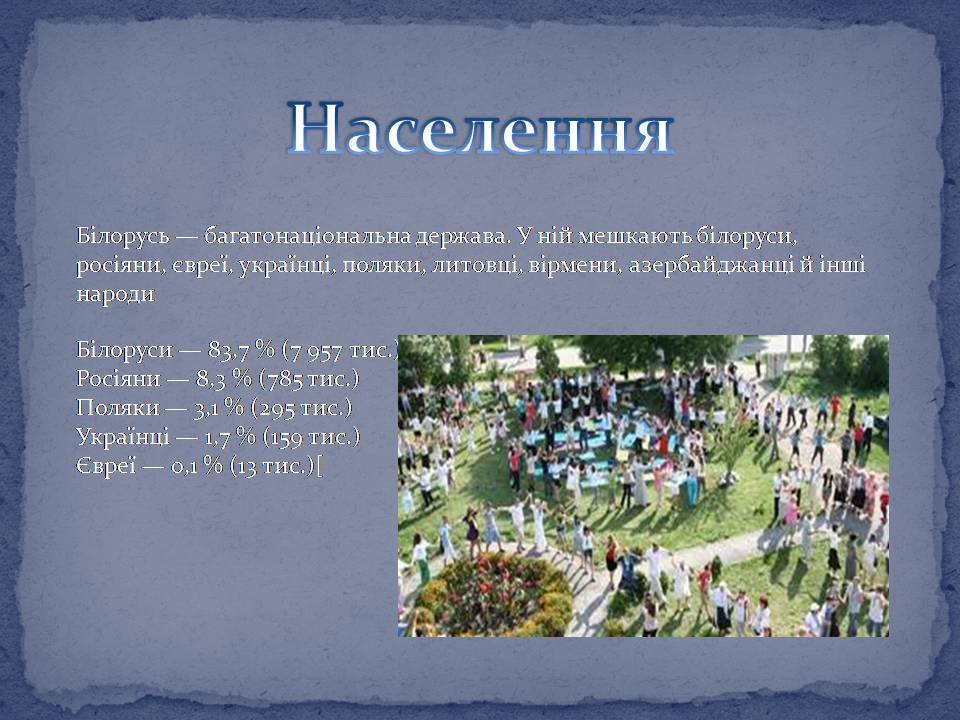 Населення

Білорусь — багатонаціональна держава. У ній мешкають білоруси, росіяни, євреї, українці, поляки, литовці, вірмени, азербайджанці й інші народи

Білоруси — 83,7 % (7 957 тис.)
Росіяни — 8,3 % (785 тис.)
Поляки — 3,1 % (295 тис.)
Українці — 1,7 % (159 тис.)
Євреї — 0,1 % (13 тис.)[